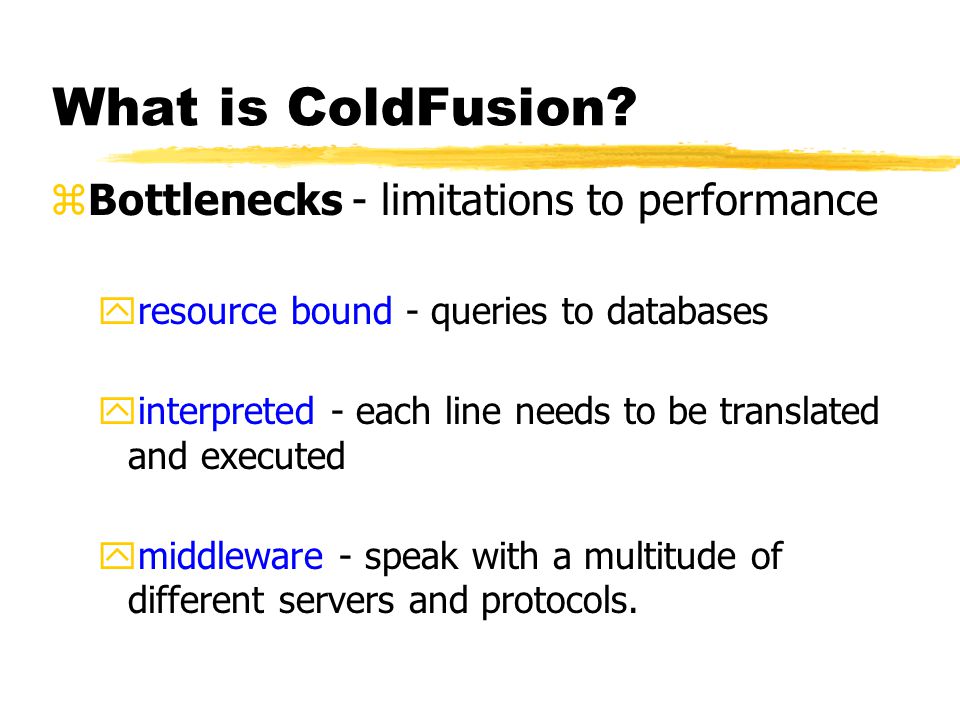 What is ColdFusion?

Bottlenecks - limitations to performance

resource bound - queries to databases

interpreted - each line needs to be translated and executed

middleware - speak with a multitude of different servers and protocols.